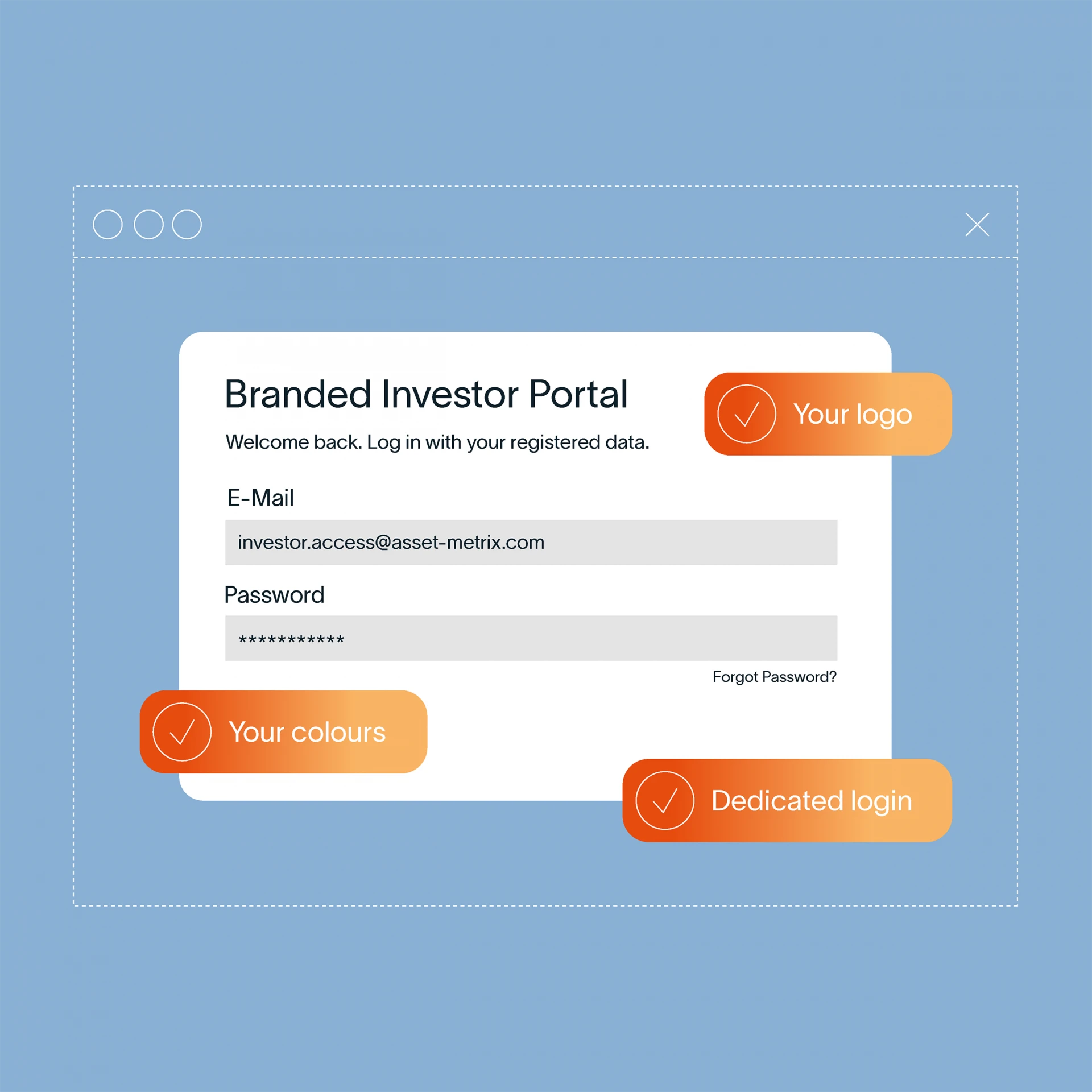 Branded Investor Portal

Your logo

Welcome back. Log in with your registered data.

E-Mail

investor.access@asset-metrix.com

Password

***********

Forgot Password?

Your colours

Dedicated login